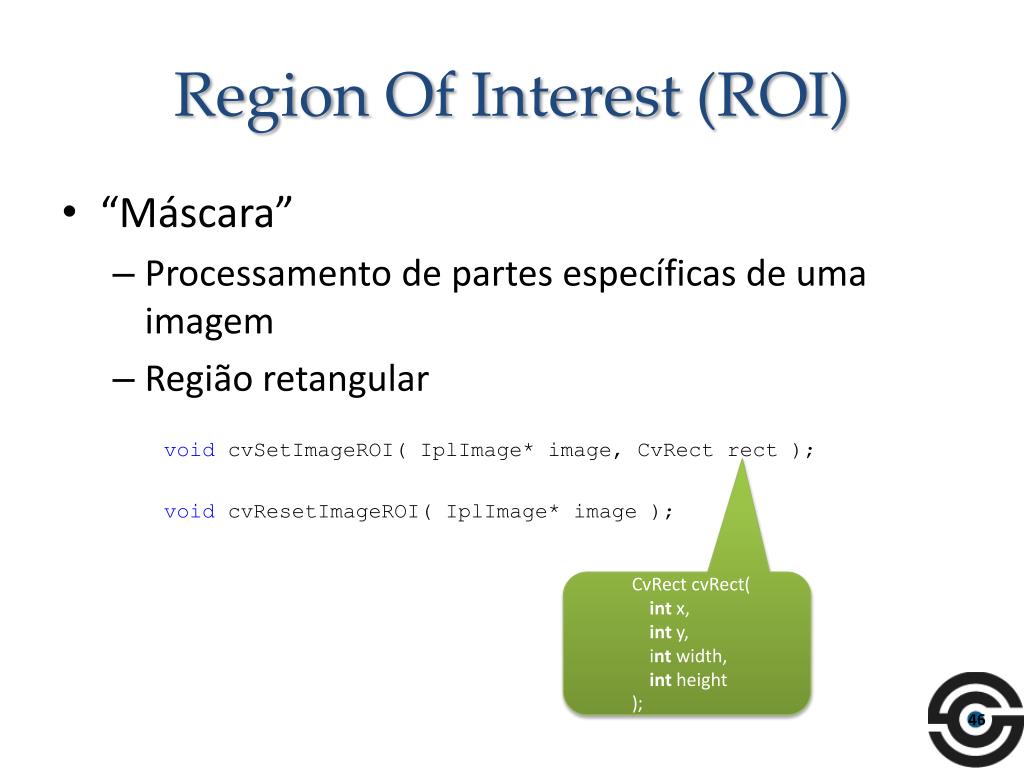 Region Of Interest (ROI)

• “Máscara”
– Processamento de partes específicas de uma imagem
– Região retangular

void cvSetImageROI( IplImage* image, CvRect rect );

void cvResetImageROI( IplImage* image );

CvRect cvRect(
int x,
int y,
int width,
int height
);

46